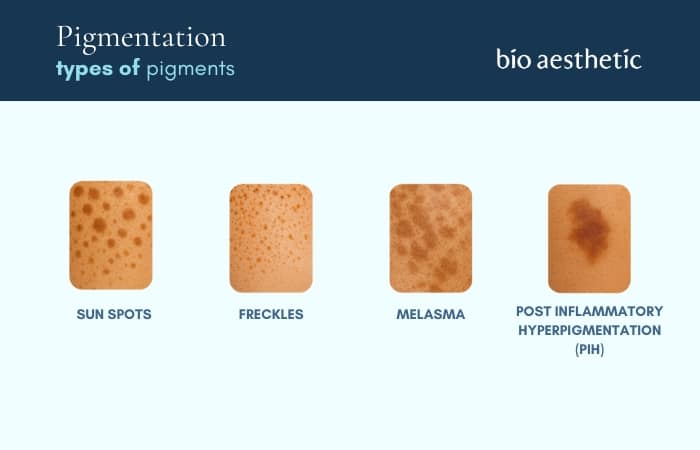 Pigmentation
types of pigments

bio aesthetic

SUN SPOTS

FRECKLES

MELASMA

POST INFLAMMATORY HYPERPIGMENTATION (PIH)